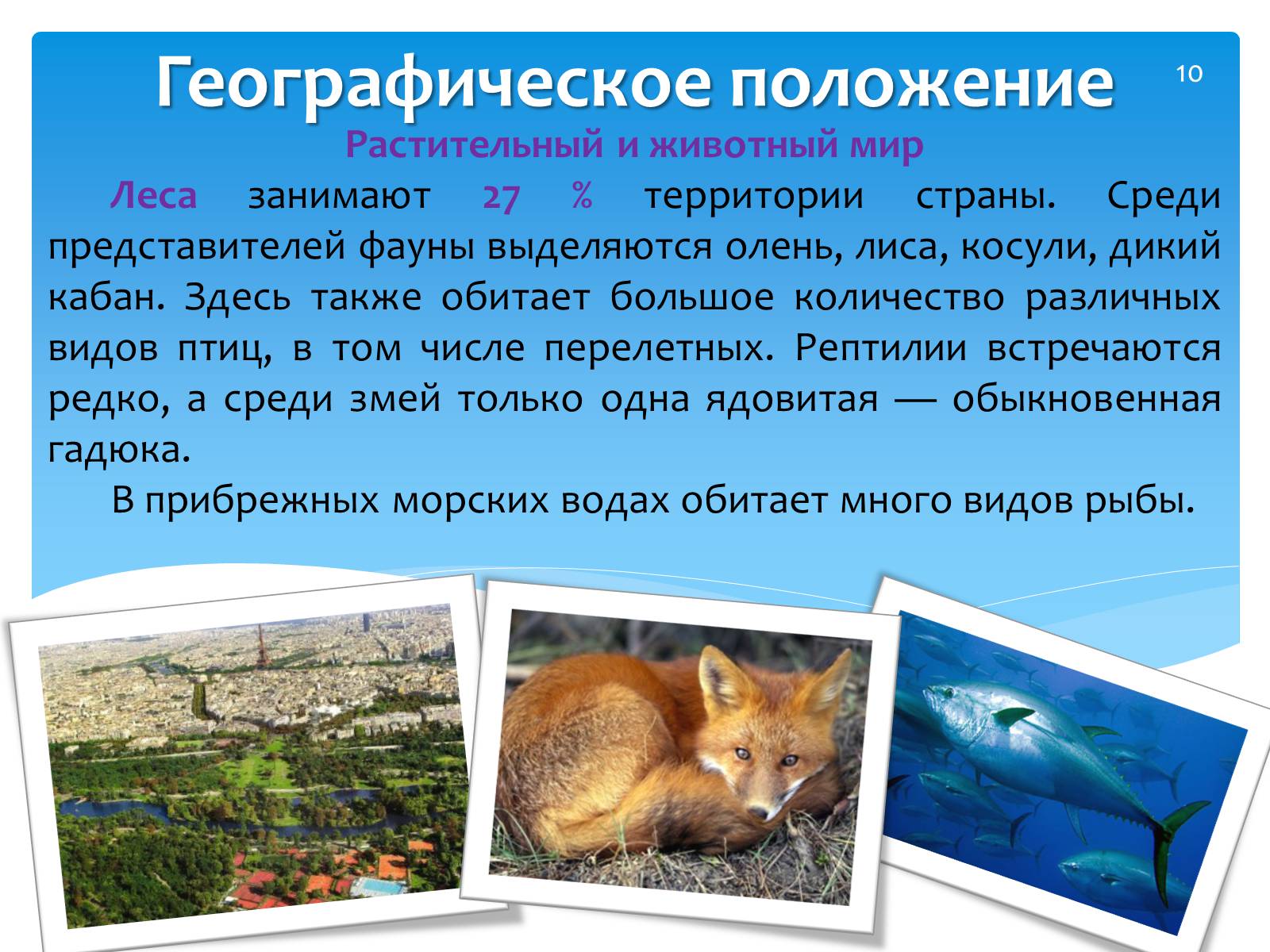 Географическое положение

10

Растительный и животный мир

Леса занимают 27 % территории страны. Среди представителей фауны выделяются олень, лиса, косули, дикий кабан. Здесь также обитает большое количество различных видов птиц, в том числе перелетных. Рептилии встречаются редко, а среди змей только одна ядовитая — обыкновенная гадюка.

В прибрежных морских водах обитает много видов рыбы.